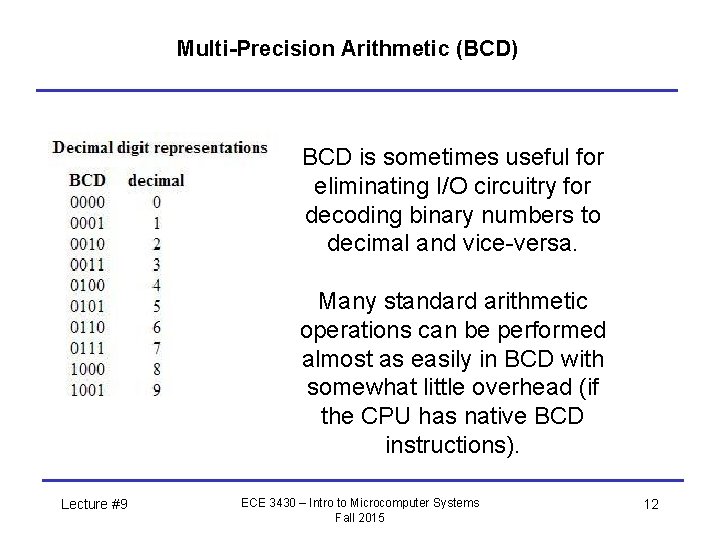 Multi-Precision Arithmetic (BCD)

Decimal digit representations

| BCD | decimal |
|---|---|
| 0000 | 0 |
| 0001 | 1 |
| 0010 | 2 |
| 0011 | 3 |
| 0100 | 4 |
| 0101 | 5 |
| 0110 | 6 |
| 0111 | 7 |
| 1000 | 8 |
| 1001 | 9 |

BCD is sometimes useful for eliminating I/O circuitry for decoding binary numbers to decimal and vice-versa.

Many standard arithmetic operations can be performed almost as easily in BCD with somewhat little overhead (if the CPU has native BCD instructions).

Lecture #9

ECE 3430 – Intro to Microcomputer Systems
Fall 2015

12